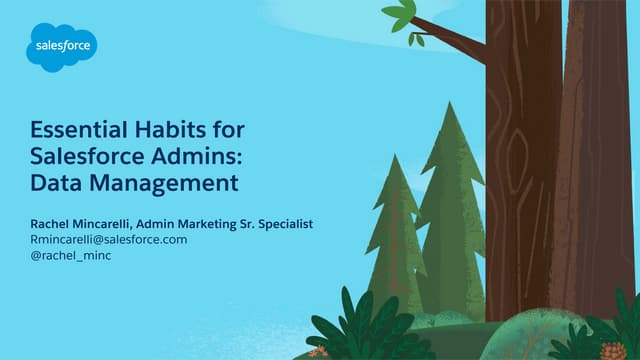 salesforce

Essential Habits for Salesforce Admins: Data Management

Rachel Mincarelli, Admin Marketing Sr. Specialist
Rmincarelli@salesforce.com
@rachel_minc